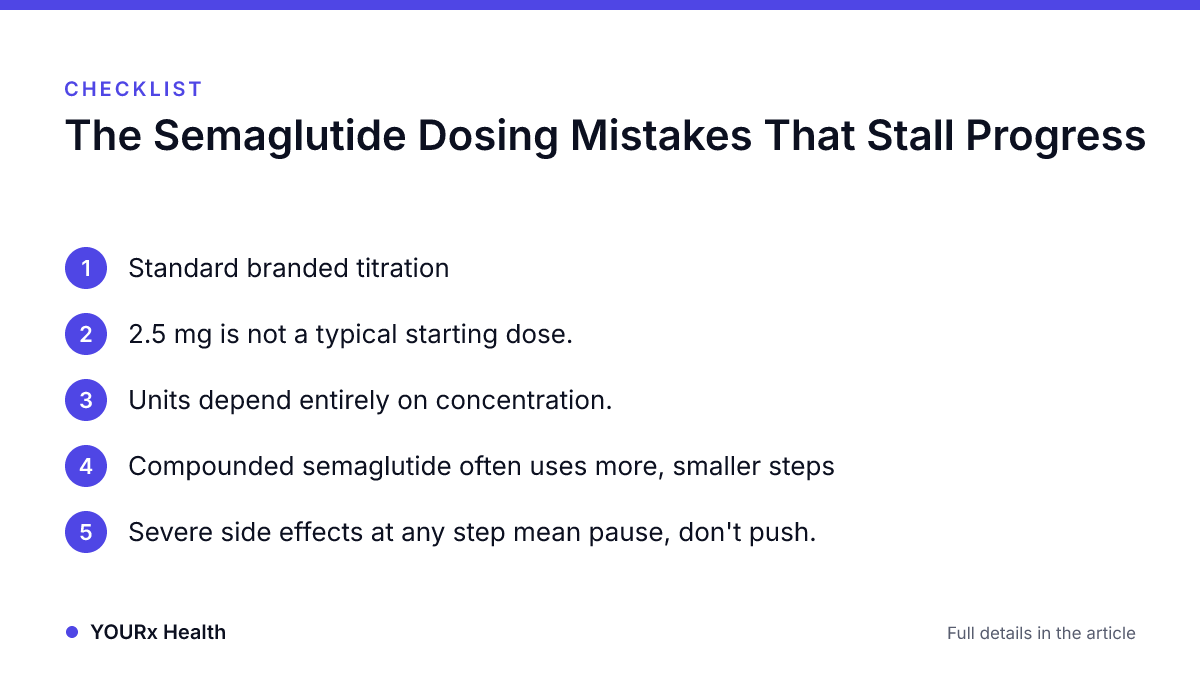 CHECKLIST

The Semaglutide Dosing Mistakes That Stall Progress

1 Standard branded titration

2 2.5 mg is not a typical starting dose.

3 Units depend entirely on concentration.

4 Compounded semaglutide often uses more, smaller steps

5 Severe side effects at any step mean pause, don't push.

YOURx Health

Full details in the article